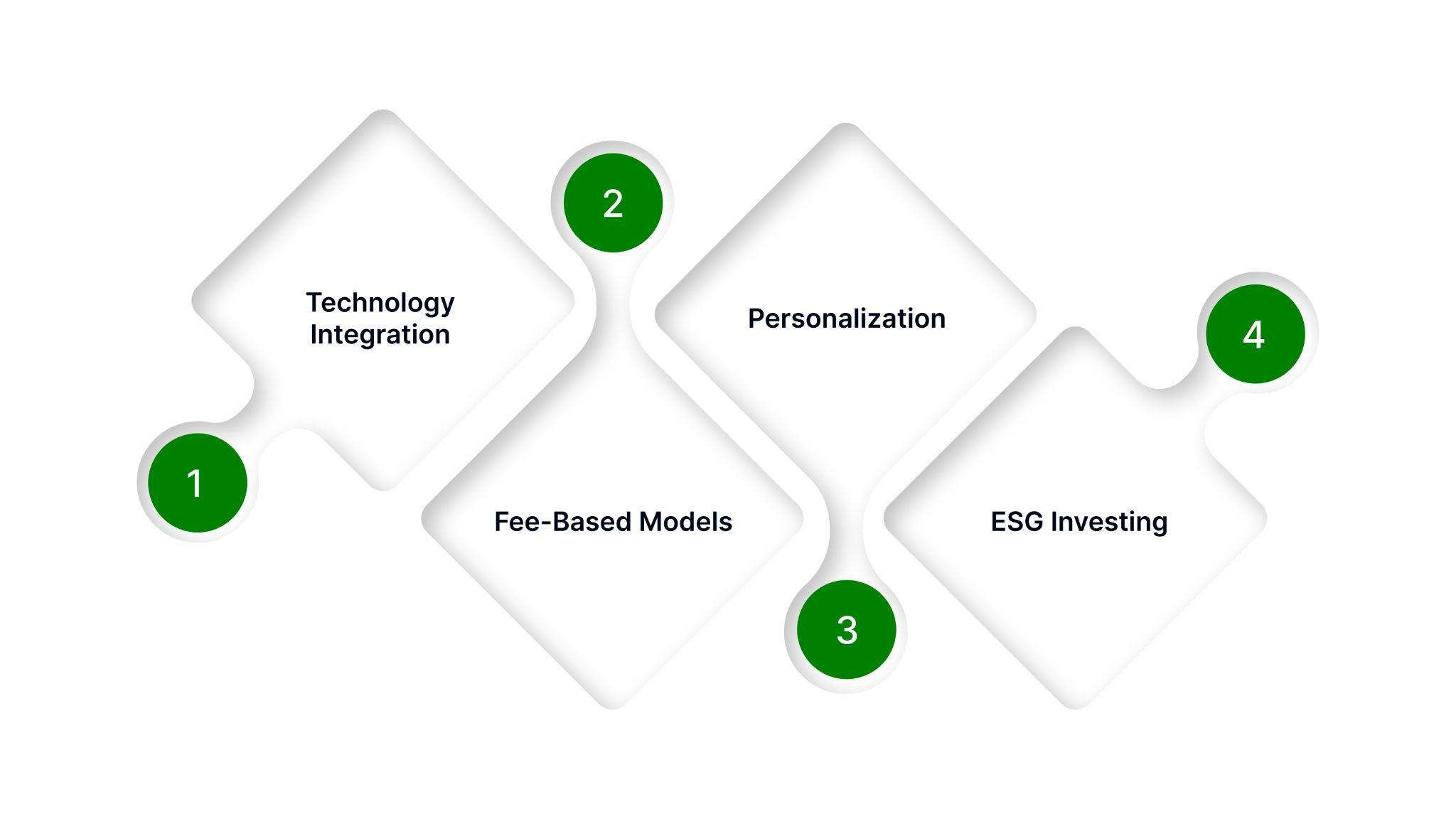 1
Technology Integration

2
Fee-Based Models

3
Personalization

4
ESG Investing